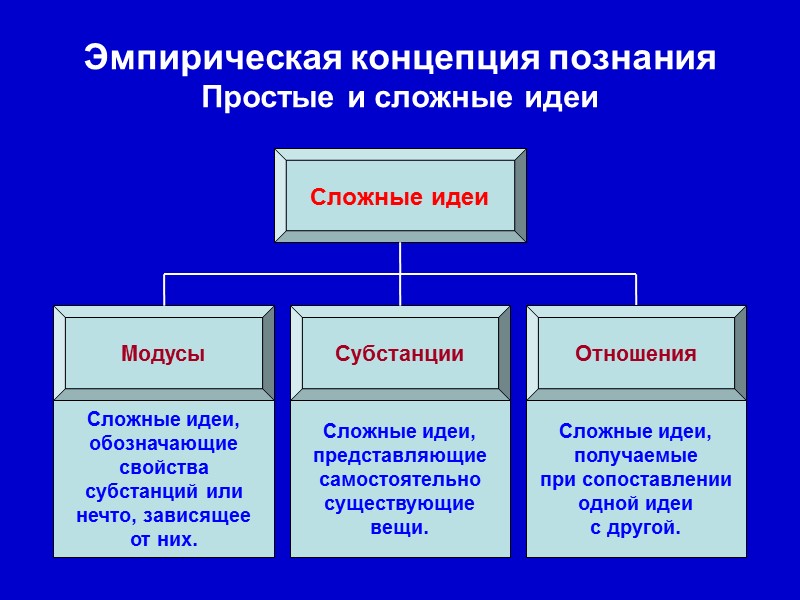 Эмпирическая концепция познания
Простые и сложные идеи

Сложные идеи

Модусы

Сложные идеи, обозначающие свойства субстанций или нечто, зависящее от них.

Субстанции

Сложные идеи, представляющие самостоятельно существующие вещи.

Отношения

Сложные идеи, получаемые при сопоставлении одной идеи с другой.